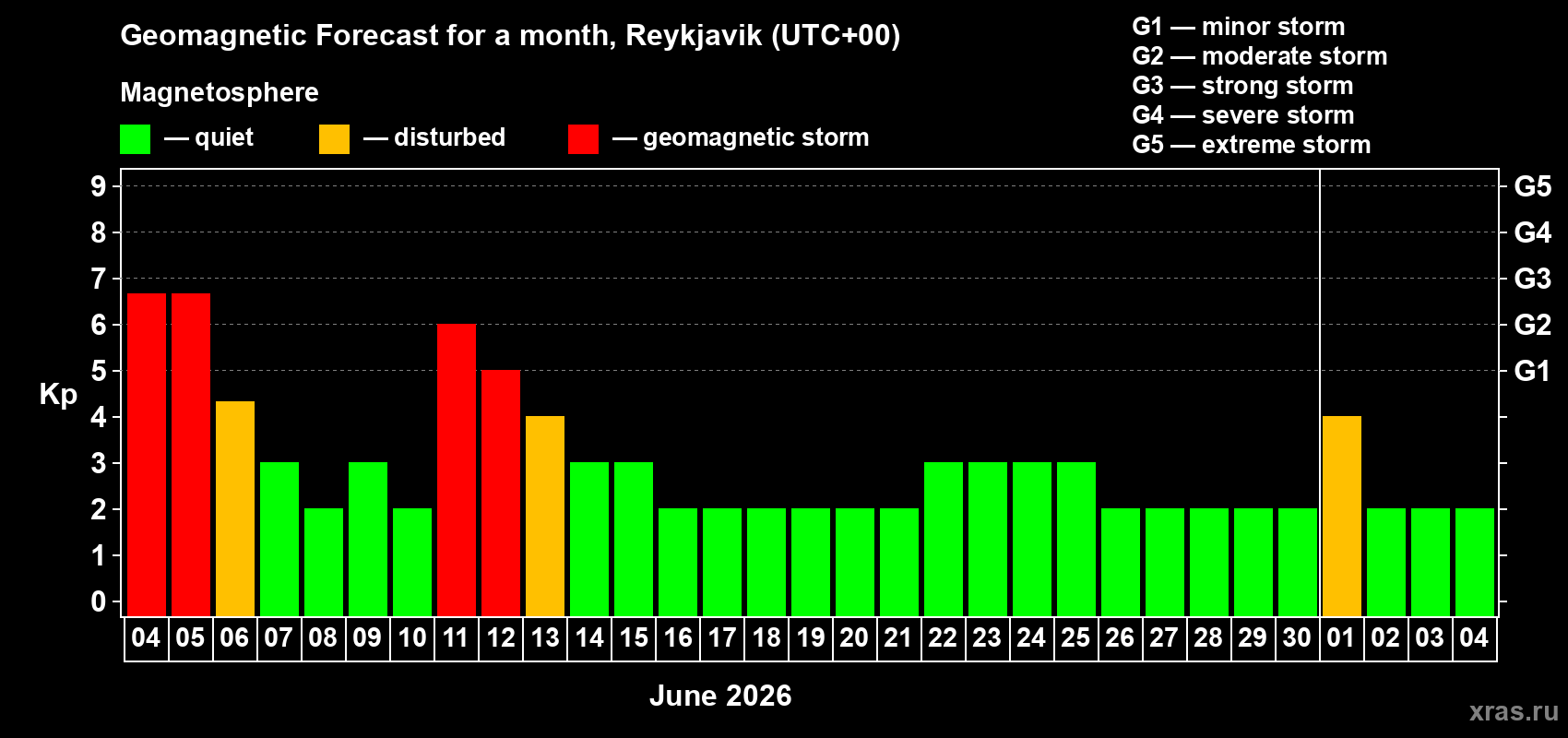 Geomagnetic Forecast for a month, Reykjavik (UTC+00)

Magnetosphere

— quiet — disturbed — geomagnetic storm

G1 — minor storm
G2 — moderate storm
G3 — strong storm
G4 — severe storm
G5 — extreme storm

Kp

9
8
7
6
5
4
3
2
1
0

G5
G4
G3
G2
G1

04 05 06 07 08 09 10 11 12 13 14 15 16 17 18 19 20 21 22 23 24 25 26 27 28 29 30 01 02 03 04

June 2026

xras.ru